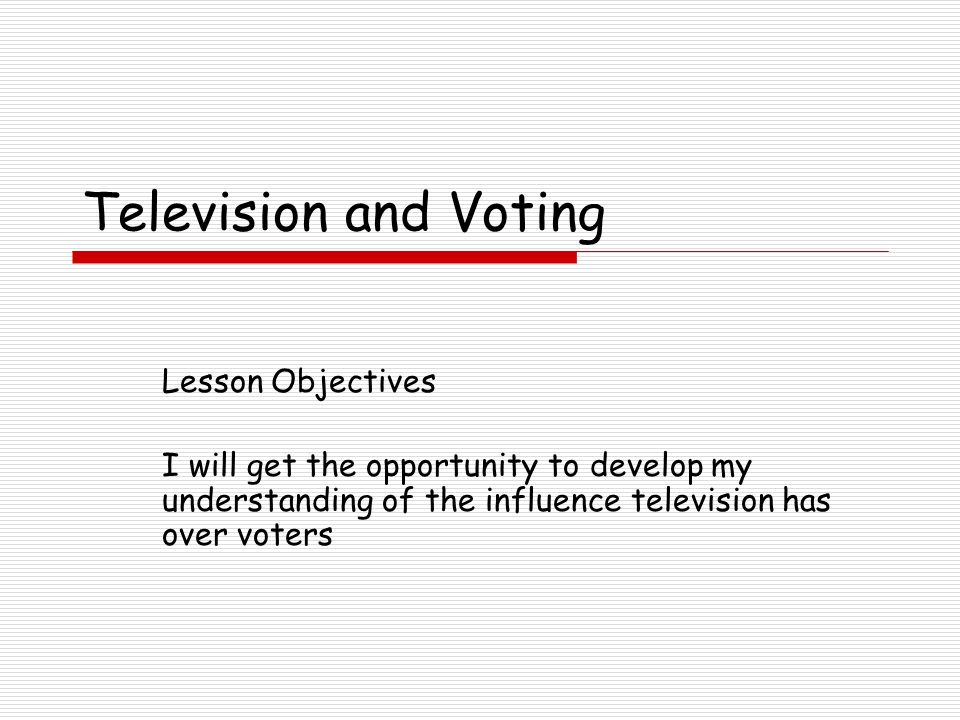 Television and Voting

Lesson Objectives

I will get the opportunity to develop my understanding of the influence television has over voters